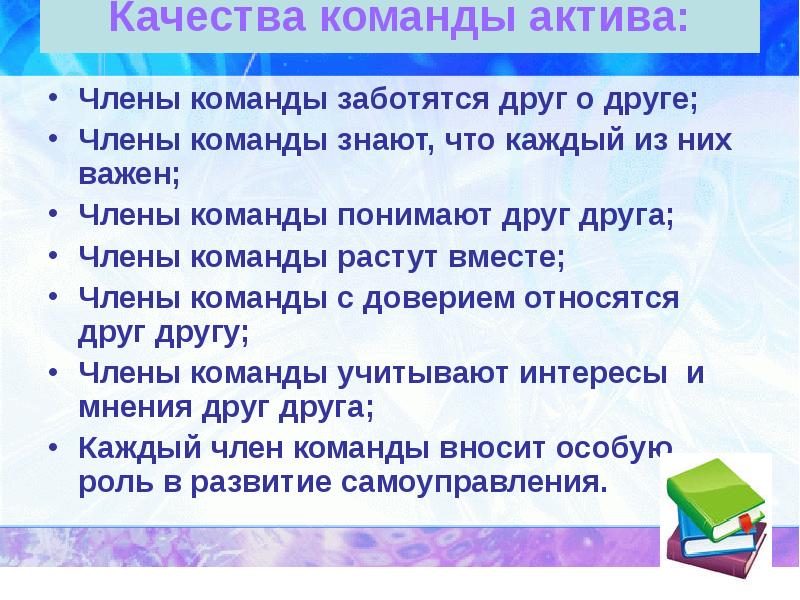 Качества команды актива:

• Члены команды заботятся друг о друге;
• Члены команды знают, что каждый из них важен;
• Члены команды понимают друг друга;
• Члены команды растут вместе;
• Члены команды с доверием относятся друг другу;
• Члены команды учитывают интересы и мнения друг друга;
• Каждый член команды вносит особую роль в развитие самоуправления.